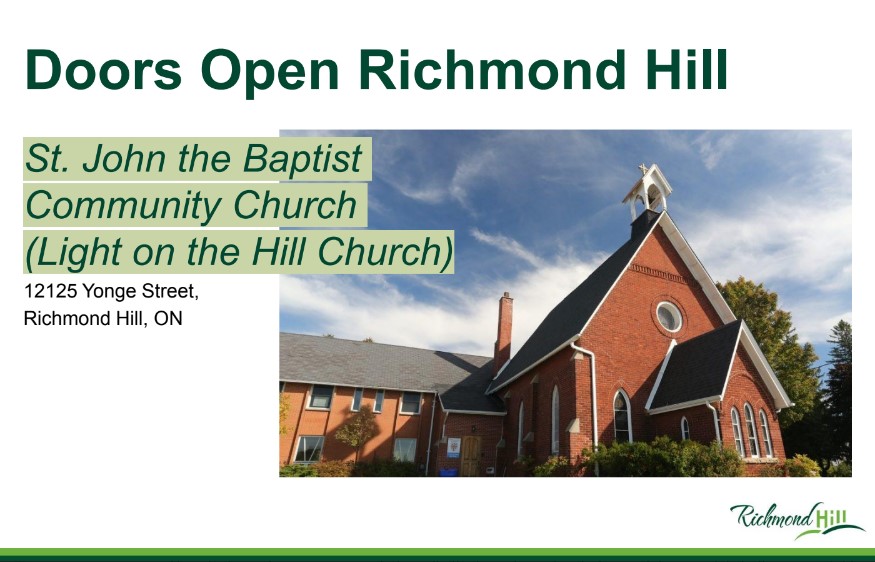 Doors Open Richmond Hill

St. John the Baptist Community Church (Light on the Hill Church)

12125 Yonge Street,
Richmond Hill, ON

Richmond Hill